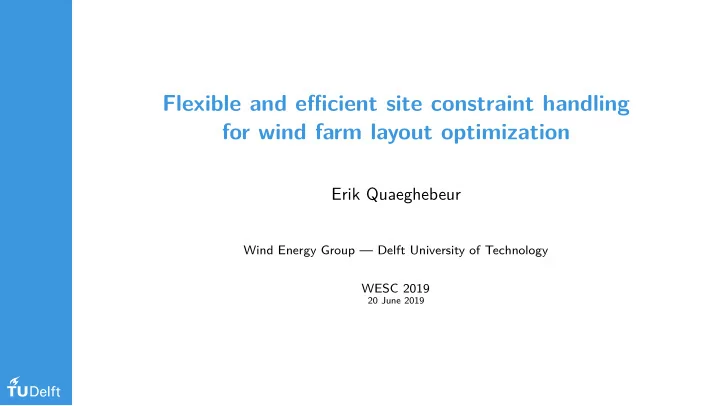 Flexible and efficient site constraint handling for wind farm layout optimization

Erik Quaeghebeur

Wind Energy Group — Delft University of Technology

WESC 2019
20 June 2019

TUDelft